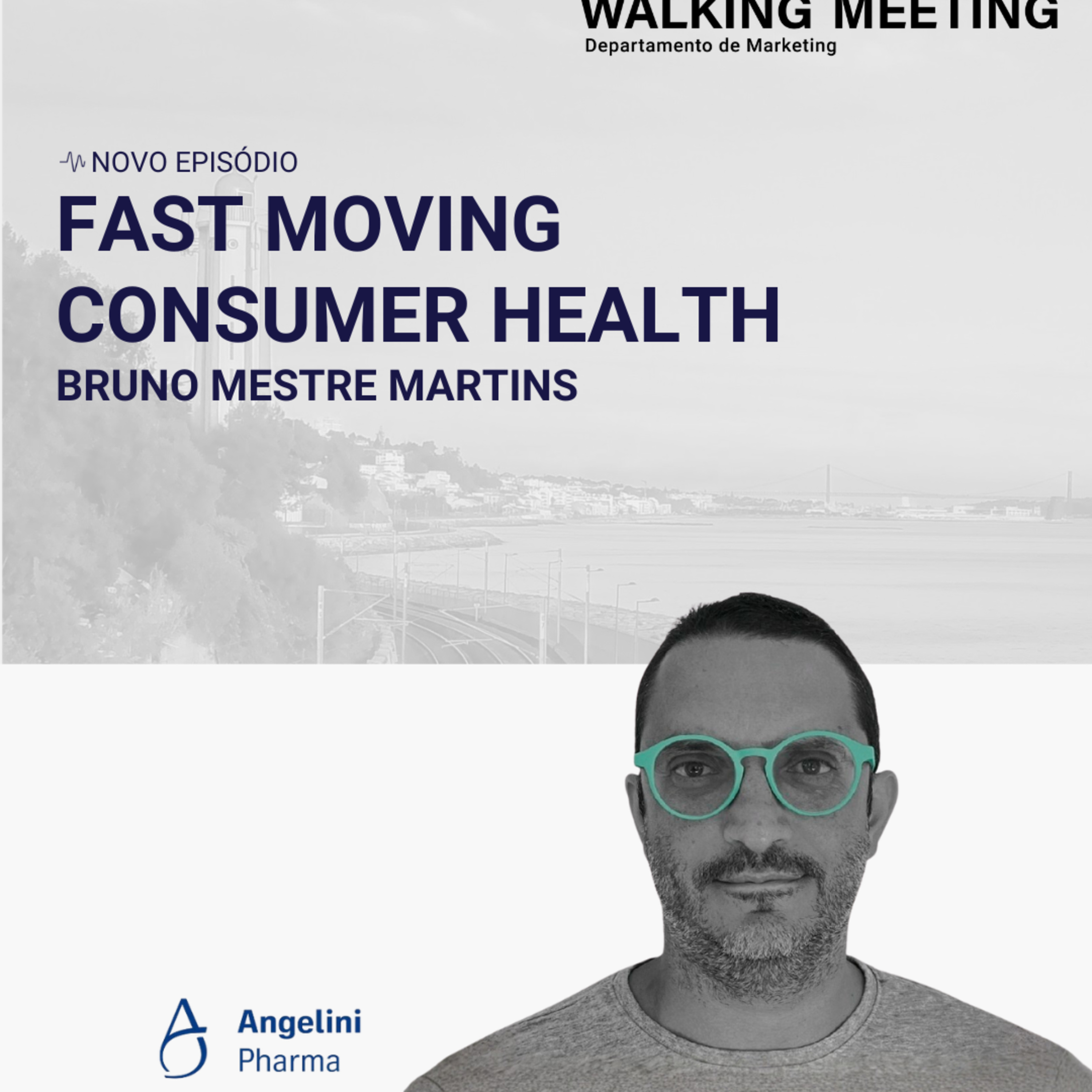 WALKING MEETING
Departamento de Marketing

NOVO EPISÓDIO

FAST MOVING CONSUMER HEALTH

BRUNO MESTRE MARTINS

Angelini Pharma